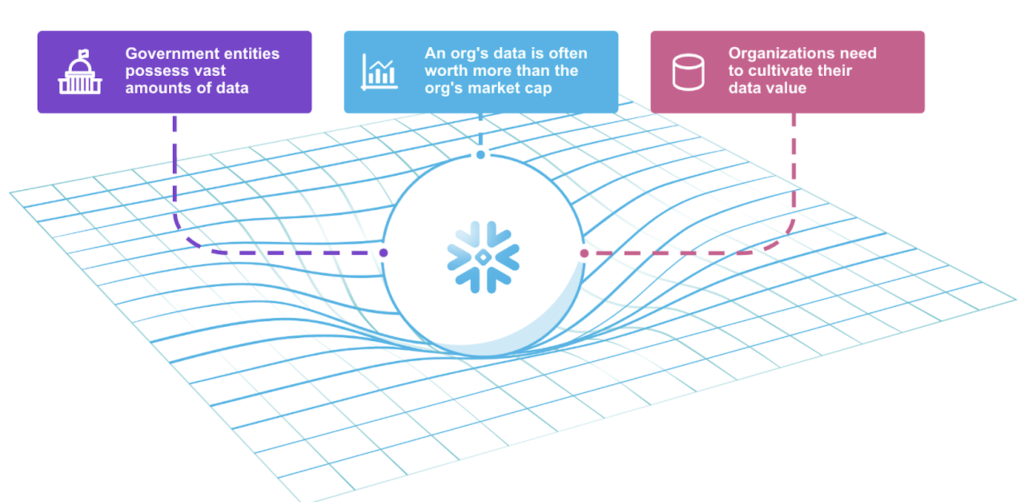 Government entities possess vast amounts of data

An org's data is often worth more than the org's market cap

Organizations need to cultivate their data value